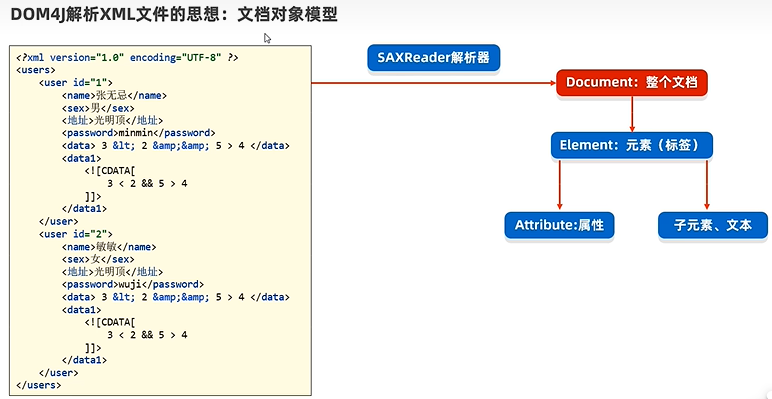 DOM4J解析XML文件的思想：文档对象模型

<?xml version="1.0" encoding="UTF-8" ?>
<users>
<user id="1">
<name>张无忌</name>
<sex>男</sex>
<地址>光明顶</地址>
<password>minmin</password>
<data> 3 &lt; 2 &amp;&amp; 5 > 4 </data>
<data1>
<![CDATA[
3 < 2 && 5 > 4
]]>
</data1>
</user>
<user id="2">
<name>敏敏</name>
<sex>女</sex>
<地址>光明顶</地址>
<password>wuji</password>
<data> 3 &lt; 2 &amp;&amp; 5 > 4 </data>
<data1>
<![CDATA[
3 < 2 && 5 > 4
]]>
</data1>
</user>
</users>

SAXReader解析器

Document：整个文档

Element：元素（标签）

Attribute:属性

子元素、文本